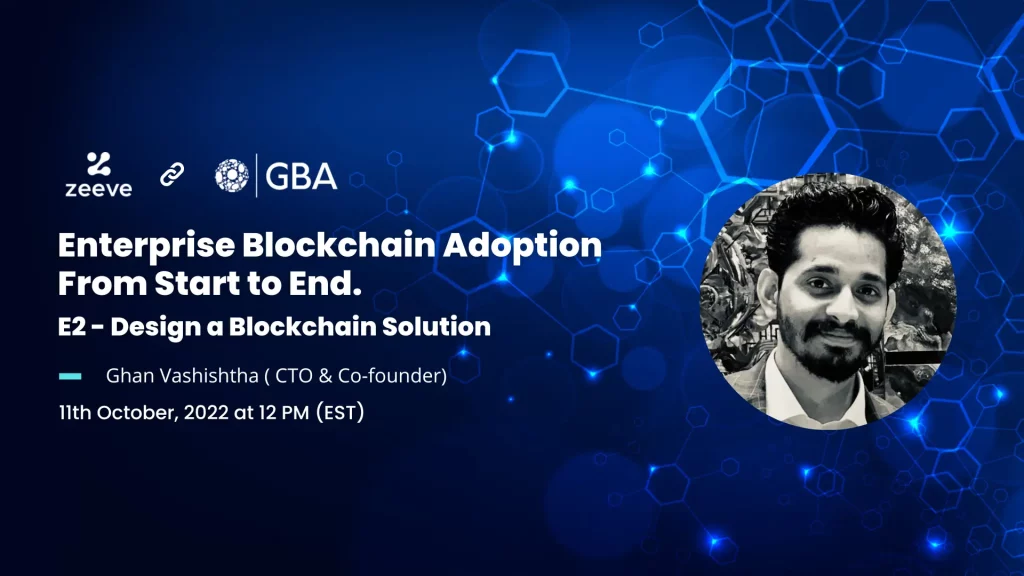 zeeve GBA

Enterprise Blockchain Adoption From Start to End.

E2 - Design a Blockchain Solution

Ghan Vashishtha ( CTO & Co-founder)

11th October, 2022 at 12 PM (EST)